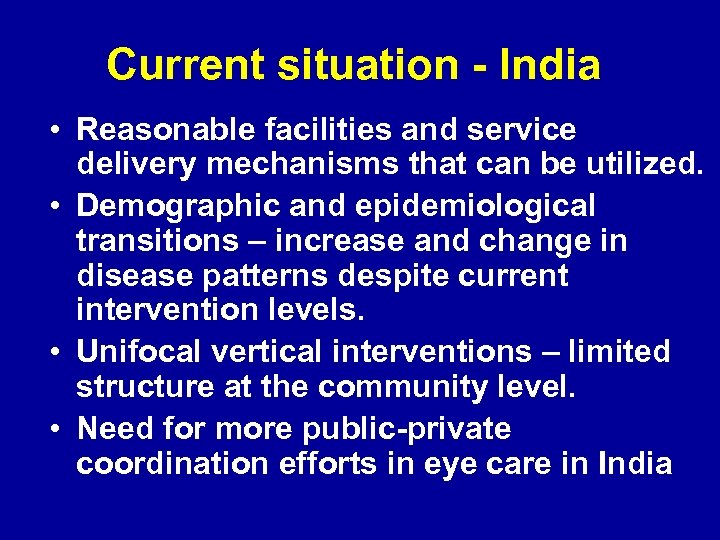 Current situation - India

• Reasonable facilities and service delivery mechanisms that can be utilized.

• Demographic and epidemiological transitions – increase and change in disease patterns despite current intervention levels.

• Unifocal vertical interventions – limited structure at the community level.

• Need for more public-private coordination efforts in eye care in India